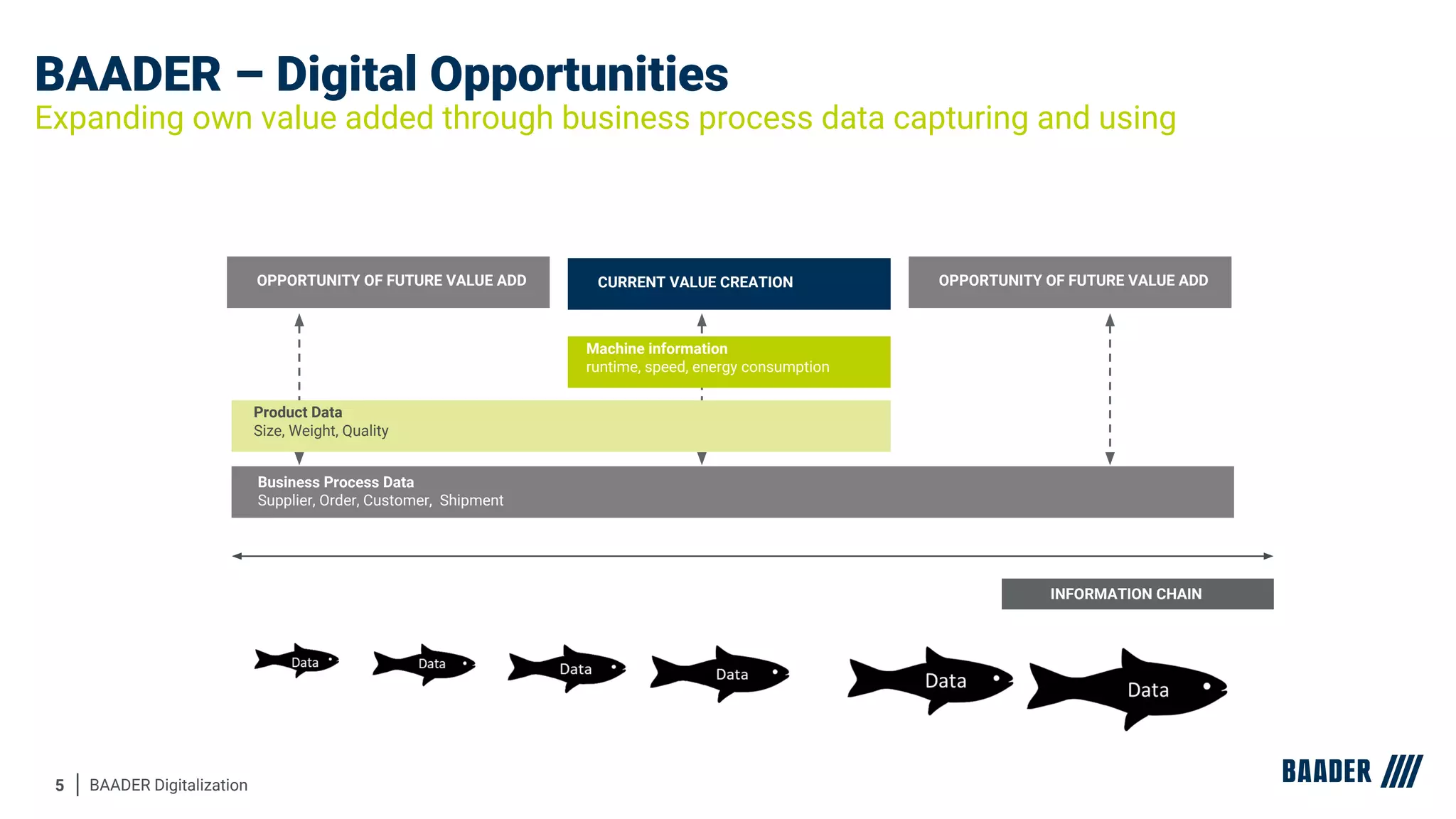 BAADER – Digital Opportunities
Expanding own value added through business process data capturing and using

OPPORTUNITY OF FUTURE VALUE ADD

CURRENT VALUE CREATION

OPPORTUNITY OF FUTURE VALUE ADD

Machine information
runtime, speed, energy consumption

Product Data
Size, Weight, Quality

Business Process Data
Supplier, Order, Customer, Shipment

INFORMATION CHAIN

Data

Data

Data

Data

Data

Data

5 | BAADER Digitalization

BAADER